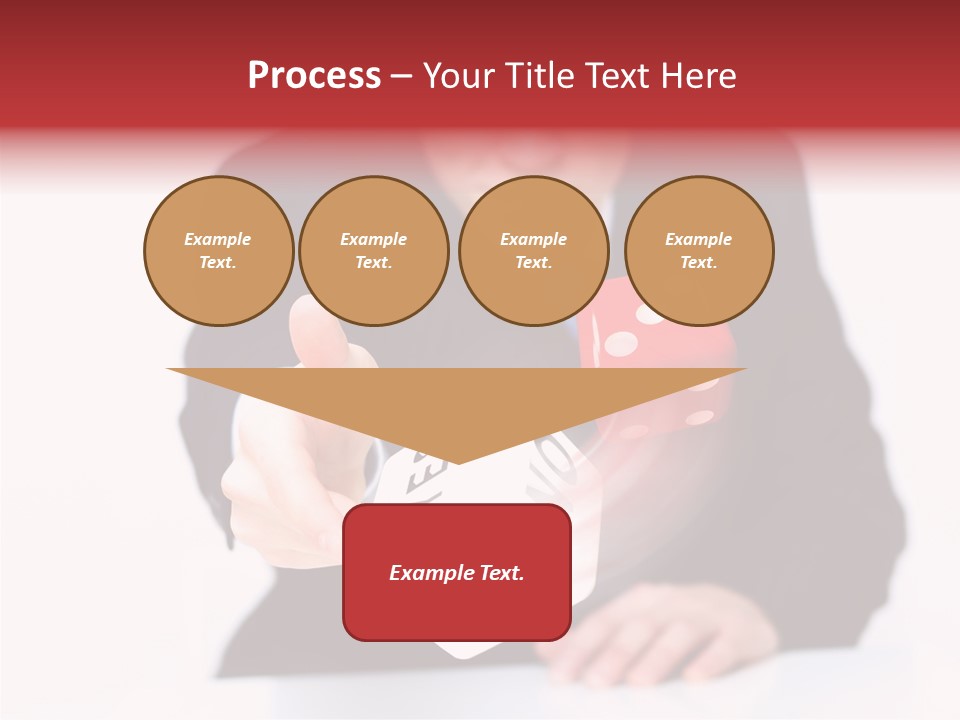 Process – Your Title Text Here

Example Text.

Example Text.

Example Text.

Example Text.

Example Text.